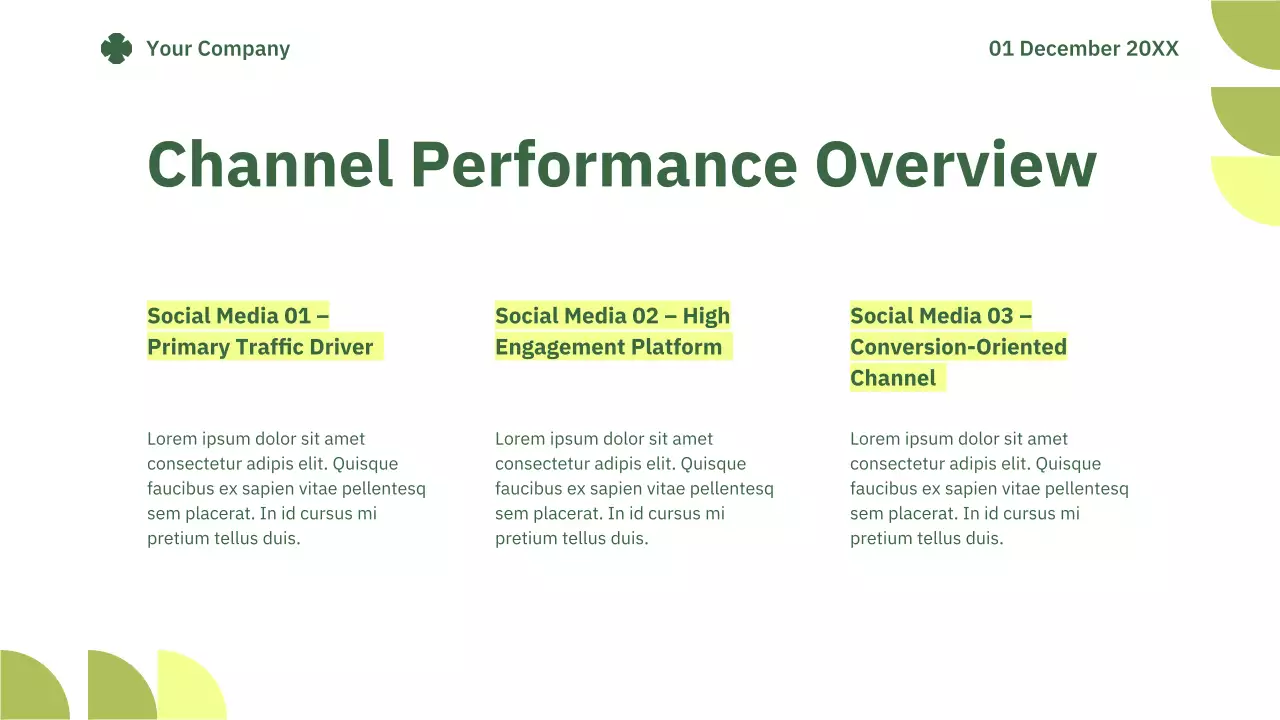 Your Company

01 December 20XX

Channel Performance Overview

Social Media 01 – Primary Traffic Driver

Lorem ipsum dolor sit amet consectetur adipis elit. Quisque faucibus ex sapien vitae pellentesq sem placerat. In id cursus mi pretium tellus duis.

Social Media 02 – High Engagement Platform

Lorem ipsum dolor sit amet consectetur adipis elit. Quisque faucibus ex sapien vitae pellentesq sem placerat. In id cursus mi pretium tellus duis.

Social Media 03 – Conversion-Oriented Channel

Lorem ipsum dolor sit amet consectetur adipis elit. Quisque faucibus ex sapien vitae pellentesq sem placerat. In id cursus mi pretium tellus duis.